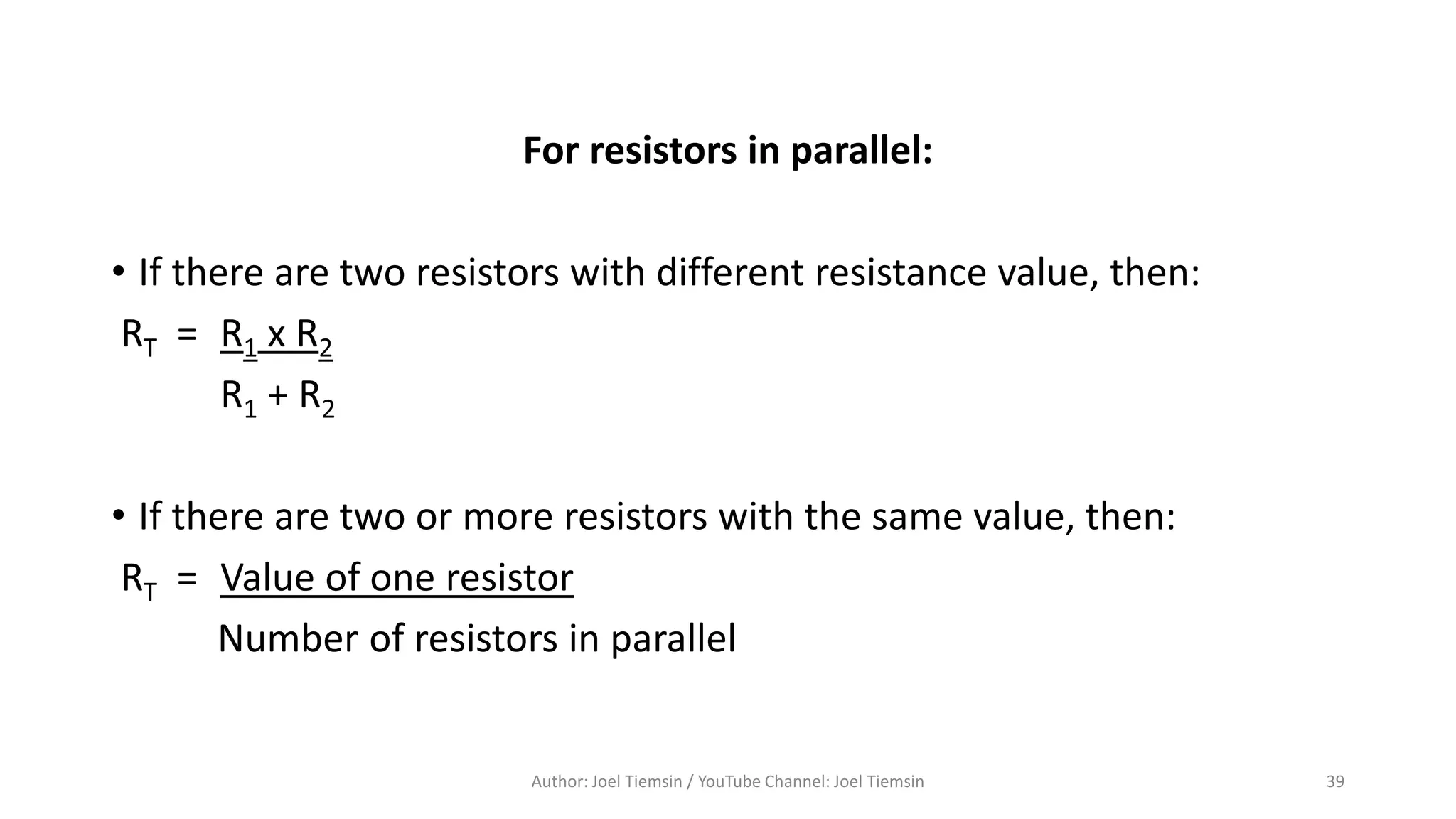 For resistors in parallel:

• If there are two resistors with different resistance value, then:

$R_T = \frac{R_1 \text{ x } R_2}{R_1 + R_2}$

• If there are two or more resistors with the same value, then:

$R_T = \frac{\text{Value of one resistor}}{\text{Number of resistors in parallel}}$

Author: Joel Tiemsin / YouTube Channel: Joel Tiemsin

39